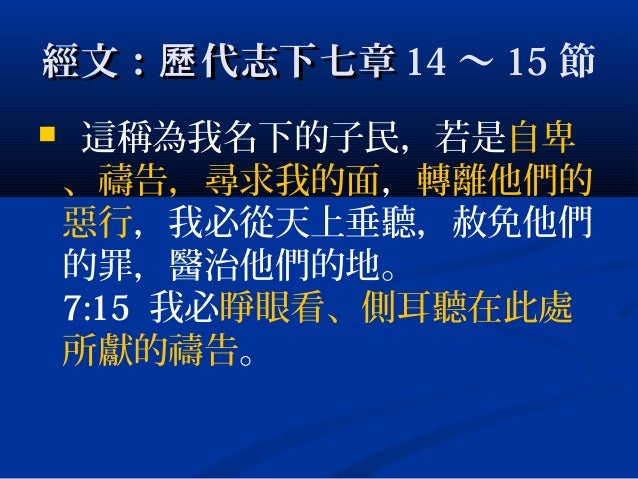 經文：歷代志下七章 14 ～ 15 節

這稱為我名下的子民，若是自卑、禱告，尋求我的面，轉離他們的惡行，我必從天上垂聽，赦免他們的罪，醫治他們的地。
7:15 我必睜眼看、側耳聽在此處所獻的禱告。